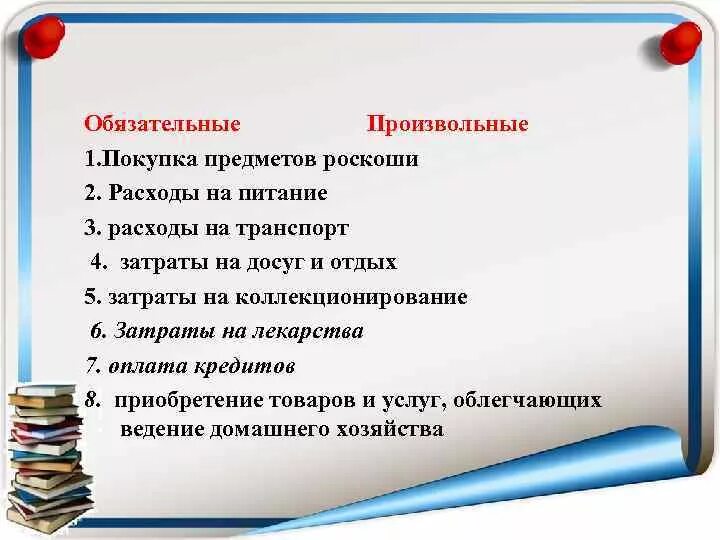 Обязательные Произвольные

1.Покупка предметов роскоши

2. Расходы на питание

3. расходы на транспорт

4. затраты на досуг и отдых

5. затраты на коллекционирование

6. Затраты на лекарства

7. оплата кредитов

8. приобретение товаров и услуг, облегчающих ведение домашнего хозяйства